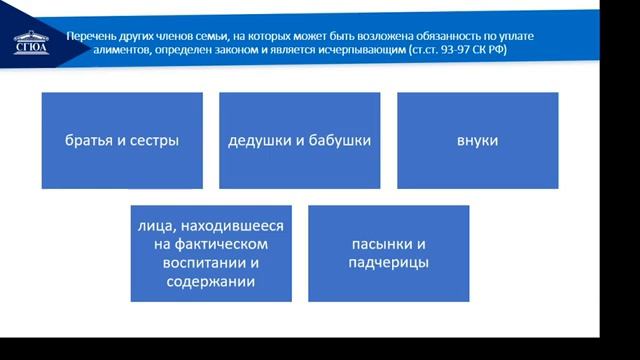 СГЮА

Перечень других членов семьи, на которых может быть возложена обязанность по уплате алиментов, определен законом и является исчерпывающим (ст.ст. 93-97 СК РФ)

братья и сестры

дедушки и бабушки

внуки

лица, находившееся на фактическом воспитании и содержании

пасынки и падчерицы